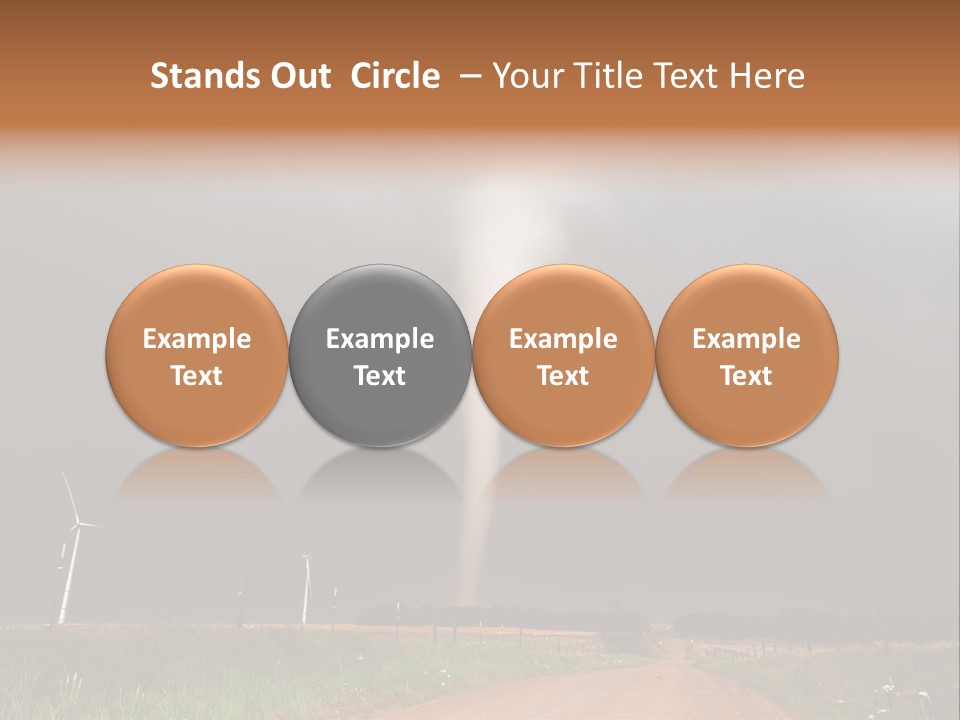 Stands Out Circle – Your Title Text Here

Example Text

Example Text

Example Text

Example Text